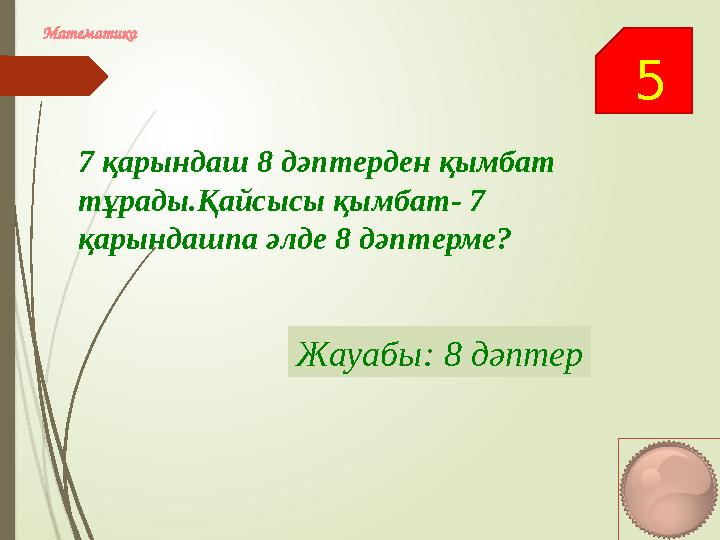 Математика

5

7 қарындаш 8 дәптерден қымбат тұрады.Қайсысы қымбат- 7 қарындашпа әлде 8 дәптерме?

Жауабы: 8 дәптер